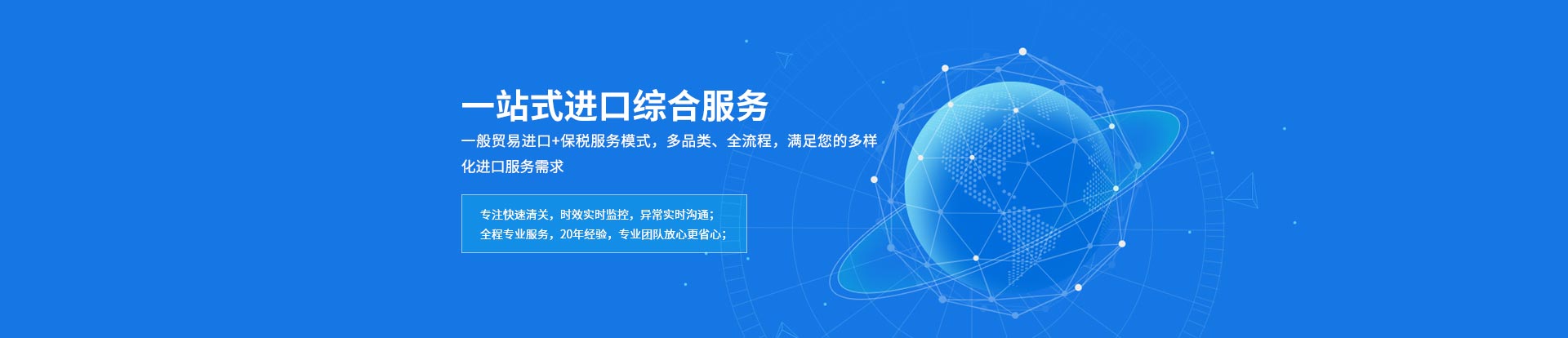 一站式进口综合服务

一般贸易进口+保税服务模式，多品类、全流程，满足您的多样化进口服务需求

专注快速清关，时效实时监控，异常实时沟通；
全程专业服务，20年经验，专业团队放心更省心；